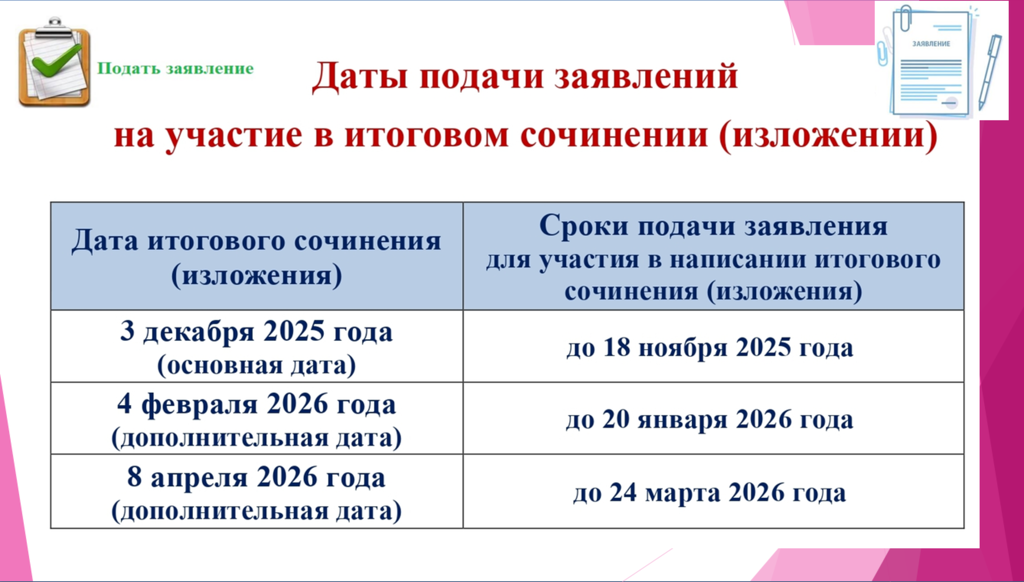 Подать заявление

ЗАЯВЛЕНИЕ

Даты подачи заявлений на участие в итоговом сочинении (изложении)

| Дата итогового сочинения (изложения) | Сроки подачи заявления для участия в написании итогового сочинения (изложения) |
|---|---|
| 3 декабря 2025 года (основная дата) | до 18 ноября 2025 года |
| 4 февраля 2026 года (дополнительная дата) | до 20 января 2026 года |
| 8 апреля 2026 года (дополнительная дата) | до 24 марта 2026 года |